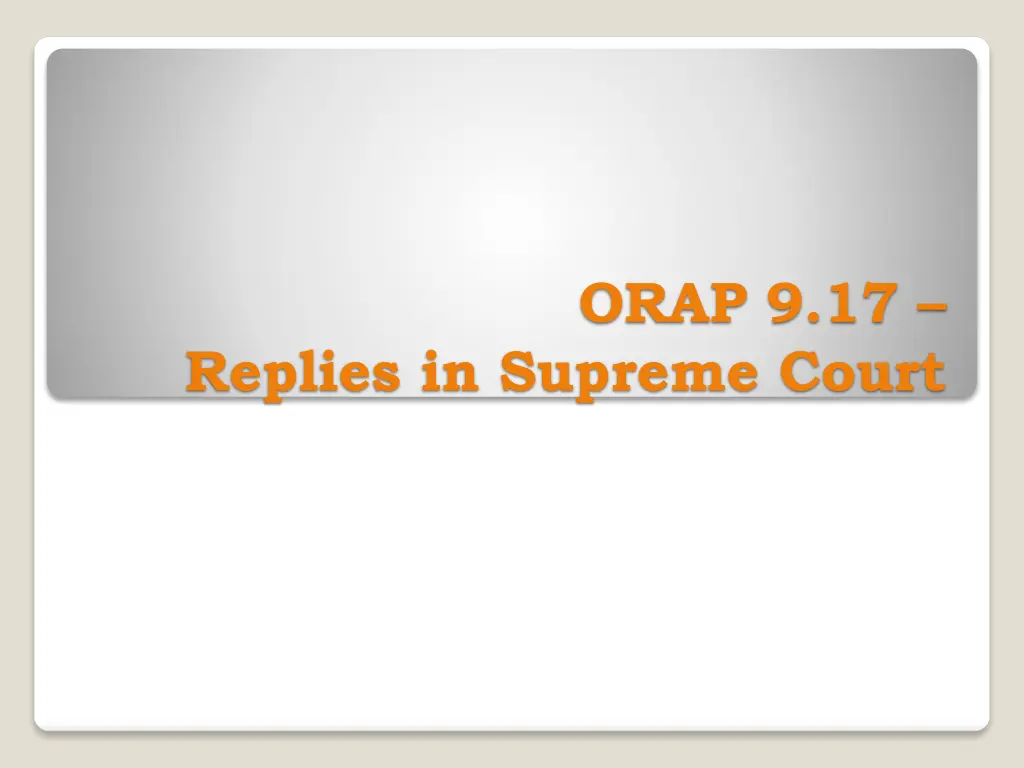 ORAP 9.17 –
Replies in Supreme Court